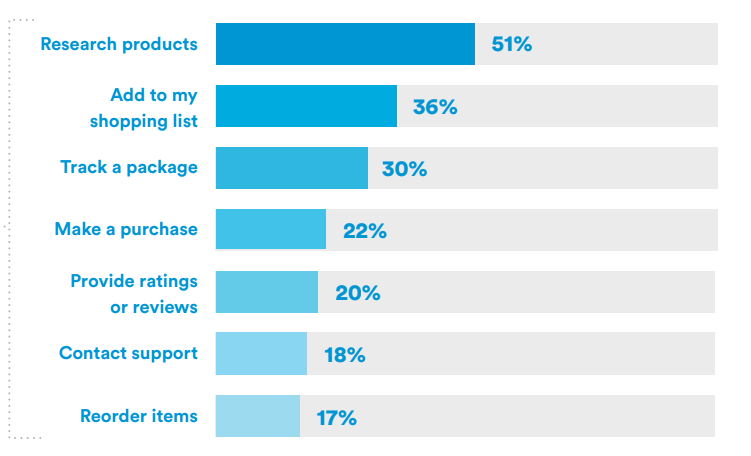 Research products 51%

Add to my shopping list 36%

Track a package 30%

Make a purchase 22%

Provide ratings or reviews 20%

Contact support 18%

Reorder items 17%